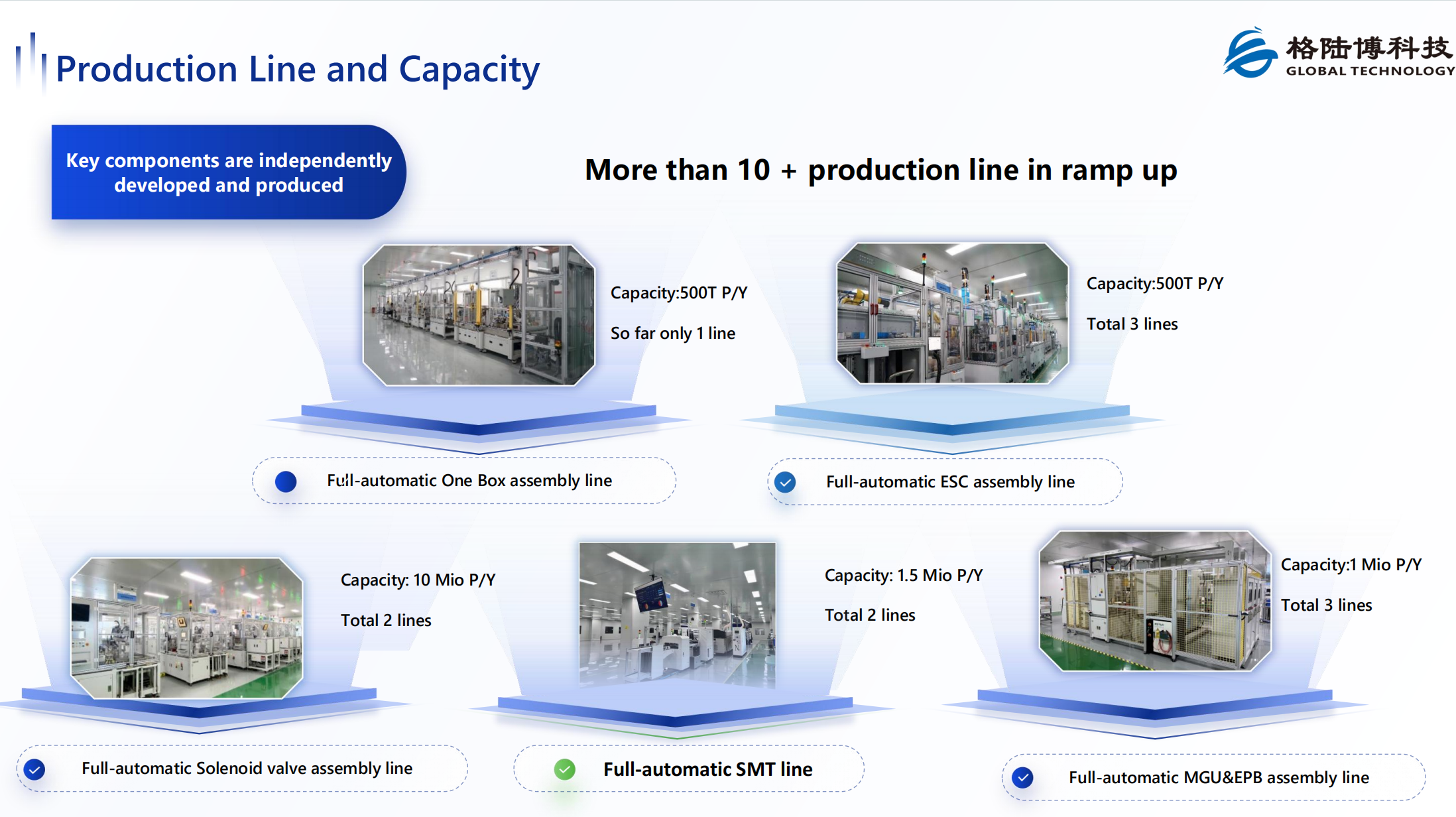 Production Line and Capacity

格陆博科技
GLOBAL TECHNOLOGY

Key components are independently developed and produced

More than 10 + production line in ramp up

Capacity:500T P/Y

So far only 1 line

Full-automatic One Box assembly line

Capacity:500T P/Y

Total 3 lines

Full-automatic ESC assembly line

Capacity: 10 Mio P/Y

Total 2 lines

Full-automatic Solenoid valve assembly line

Capacity: 1.5 Mio P/Y

Total 2 lines

Full-automatic SMT line

Capacity:1 Mio P/Y

Total 3 lines

Full-automatic MGU&EPB assembly line